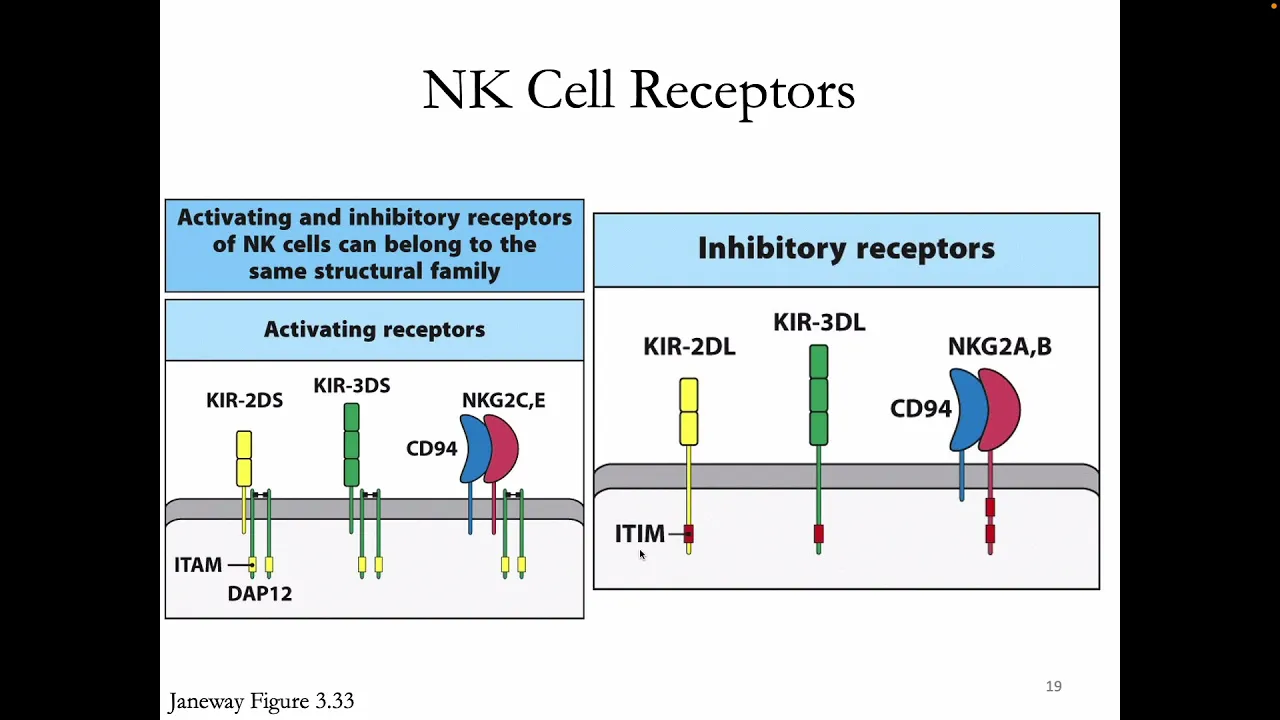 NK Cell Receptors

Activating and inhibitory receptors of NK cells can belong to the same structural family

Activating receptors

KIR-2DS

KIR-3DS

NKG2C,E

CD94

ITAM

DAP12

Inhibitory receptors

KIR-2DL

KIR-3DL

NKG2A,B

CD94

ITIM

Janeway Figure 3.33

19